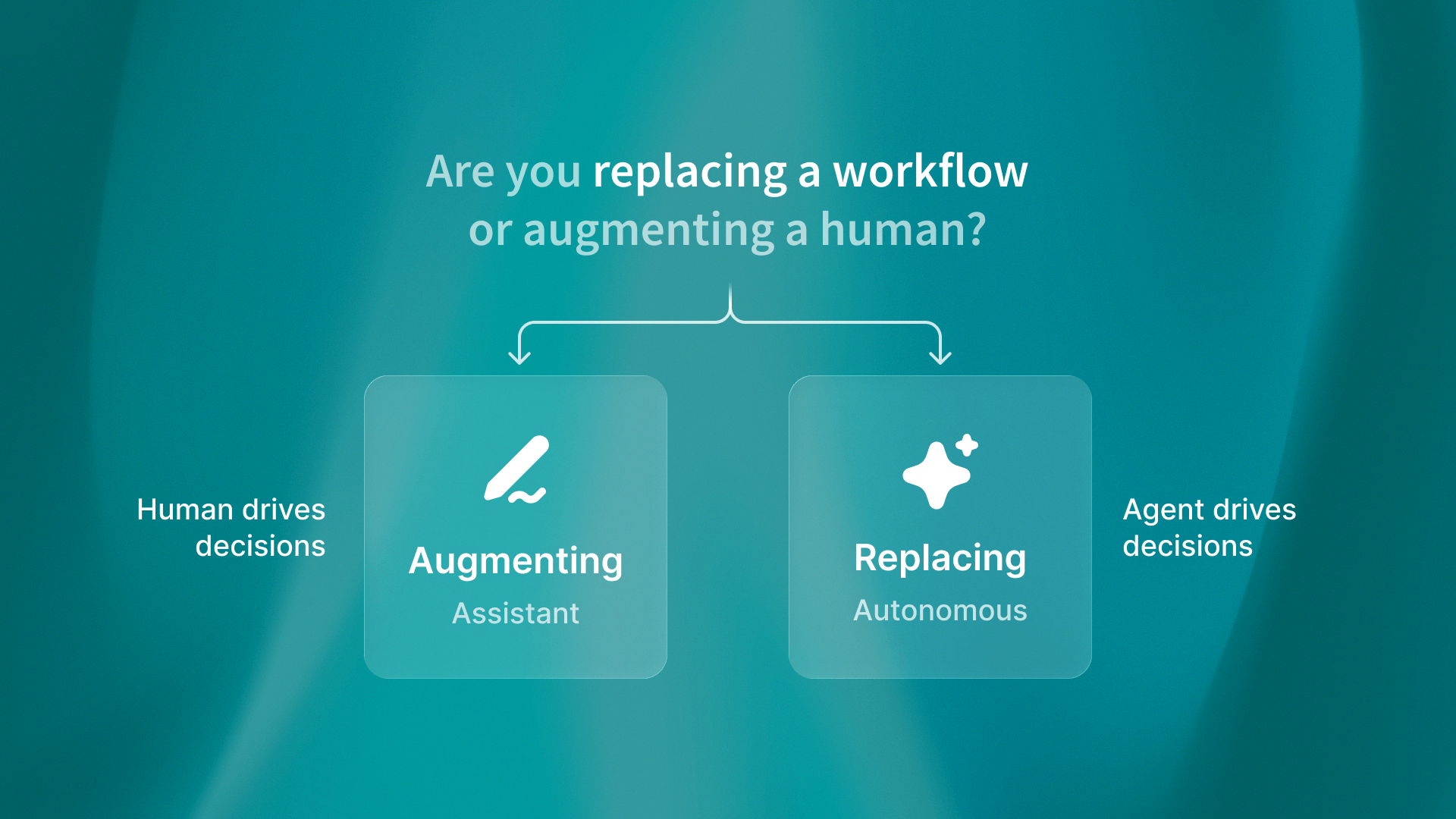 Are you replacing a workflow or augmenting a human?

Human drives decisions

Augmenting

Assistant

Replacing

Autonomous

Agent drives decisions